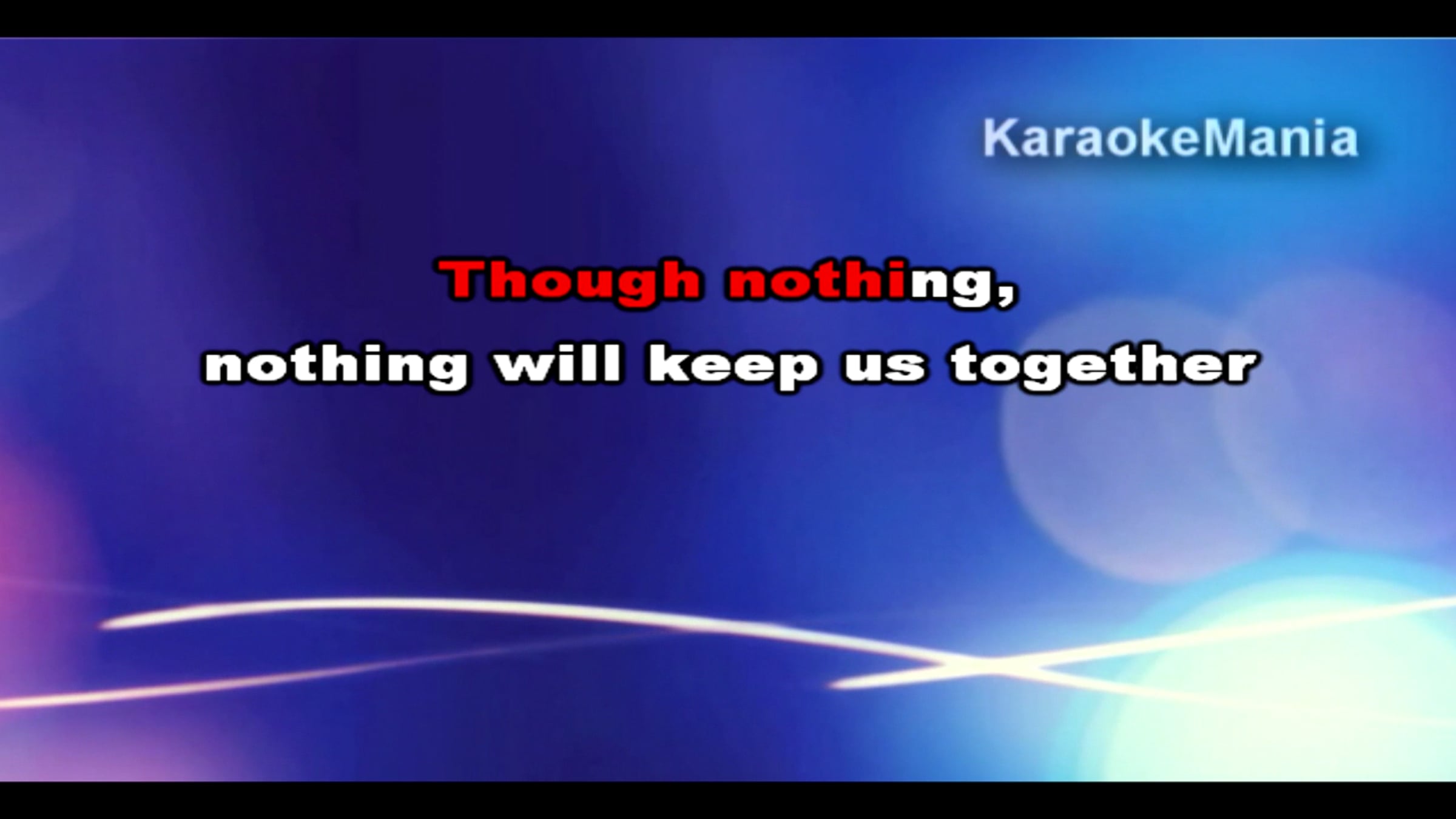 KaraokeMania

Though nothing,
nothing will keep us together